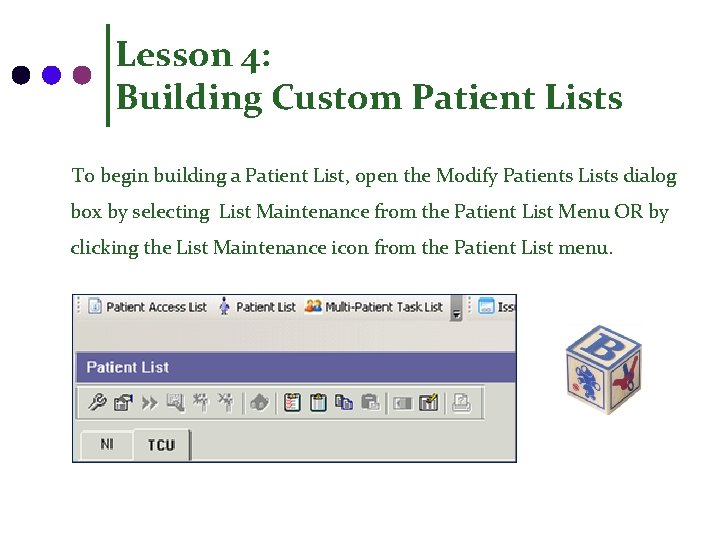 Lesson 4:
Building Custom Patient Lists

To begin building a Patient List, open the Modify Patients Lists dialog box by selecting List Maintenance from the Patient List Menu OR by clicking the List Maintenance icon from the Patient List menu.

Patient Access List Patient List Multi-Patient Task List Iss

Patient List

NI TCU

B